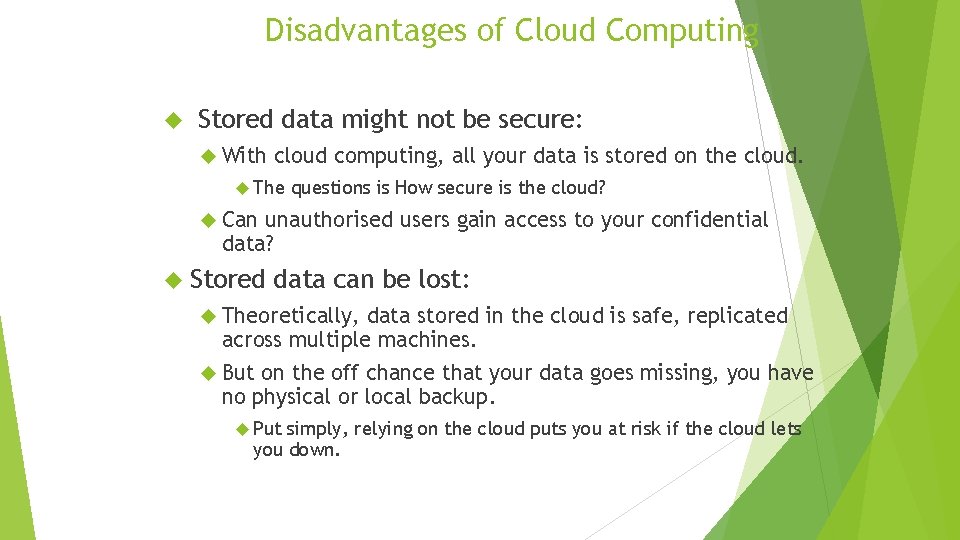 Disadvantages of Cloud Computing

Stored data might not be secure:

With cloud computing, all your data is stored on the cloud.

The questions is How secure is the cloud?

Can unauthorised users gain access to your confidential data?

Stored data can be lost:

Theoretically, data stored in the cloud is safe, replicated across multiple machines.

But on the off chance that your data goes missing, you have no physical or local backup.

Put simply, relying on the cloud puts you at risk if the cloud lets you down.